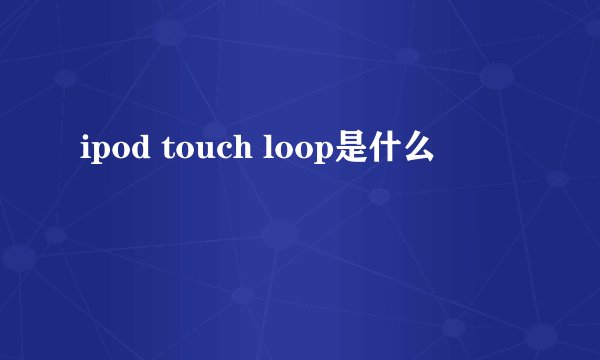 ipod touch loop是什么